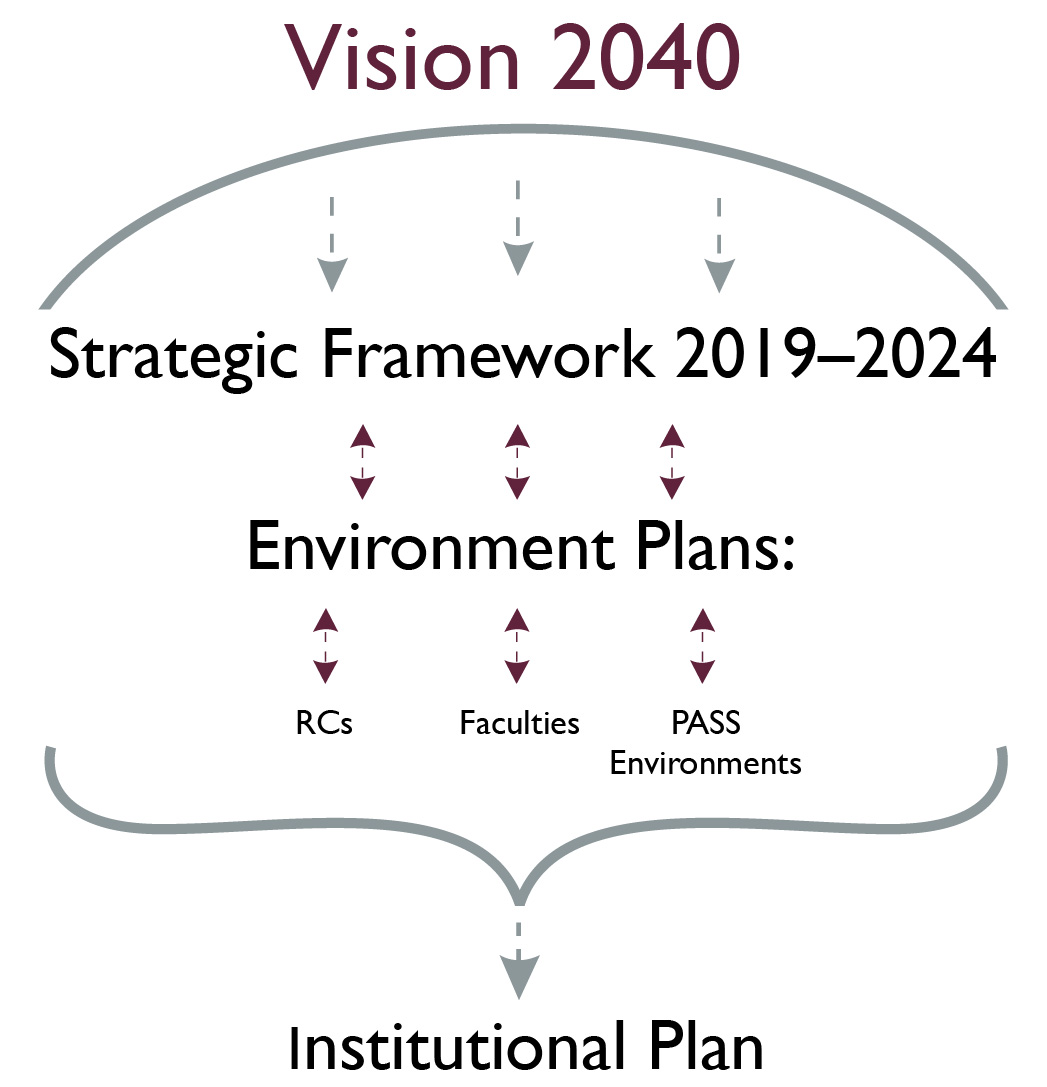 Vision 2040

Strategic Framework 2019–2024

Environment Plans:

RCs

Faculties

PASS Environments

Institutional Plan